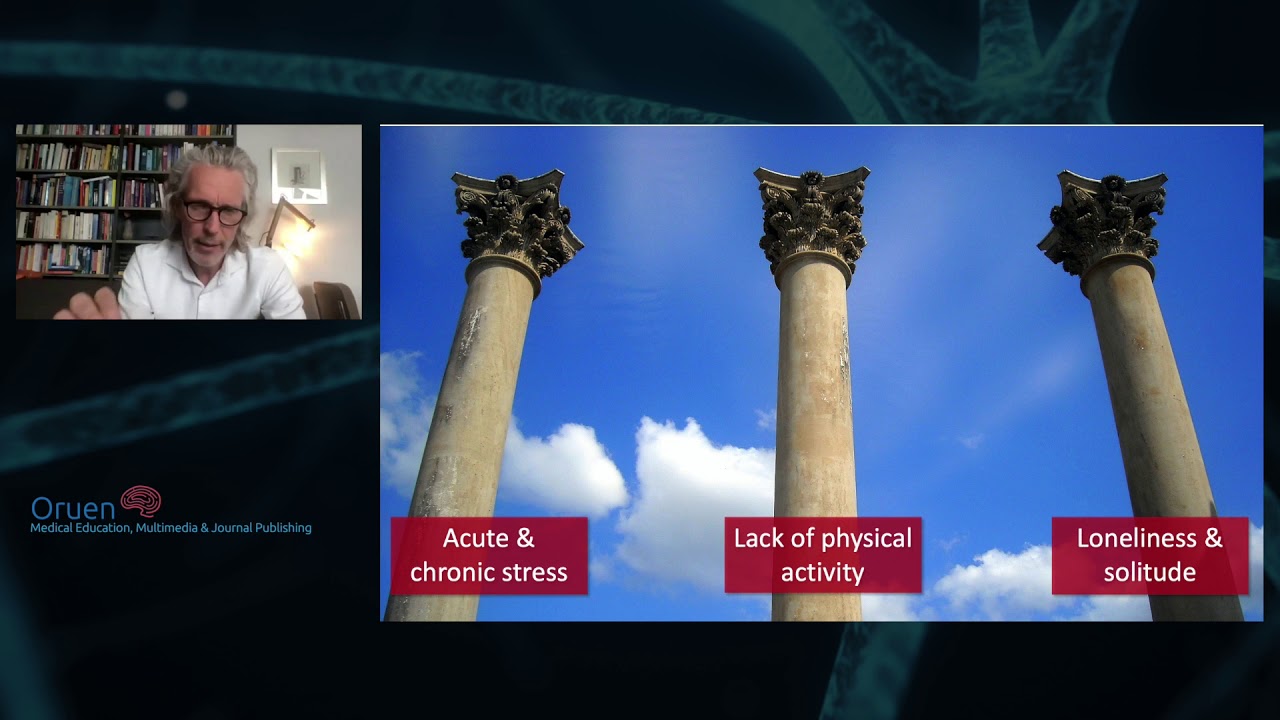 Oruen
Medical Education, Multimedia & Journal Publishing

Acute & chronic stress

Lack of physical activity

Loneliness & solitude